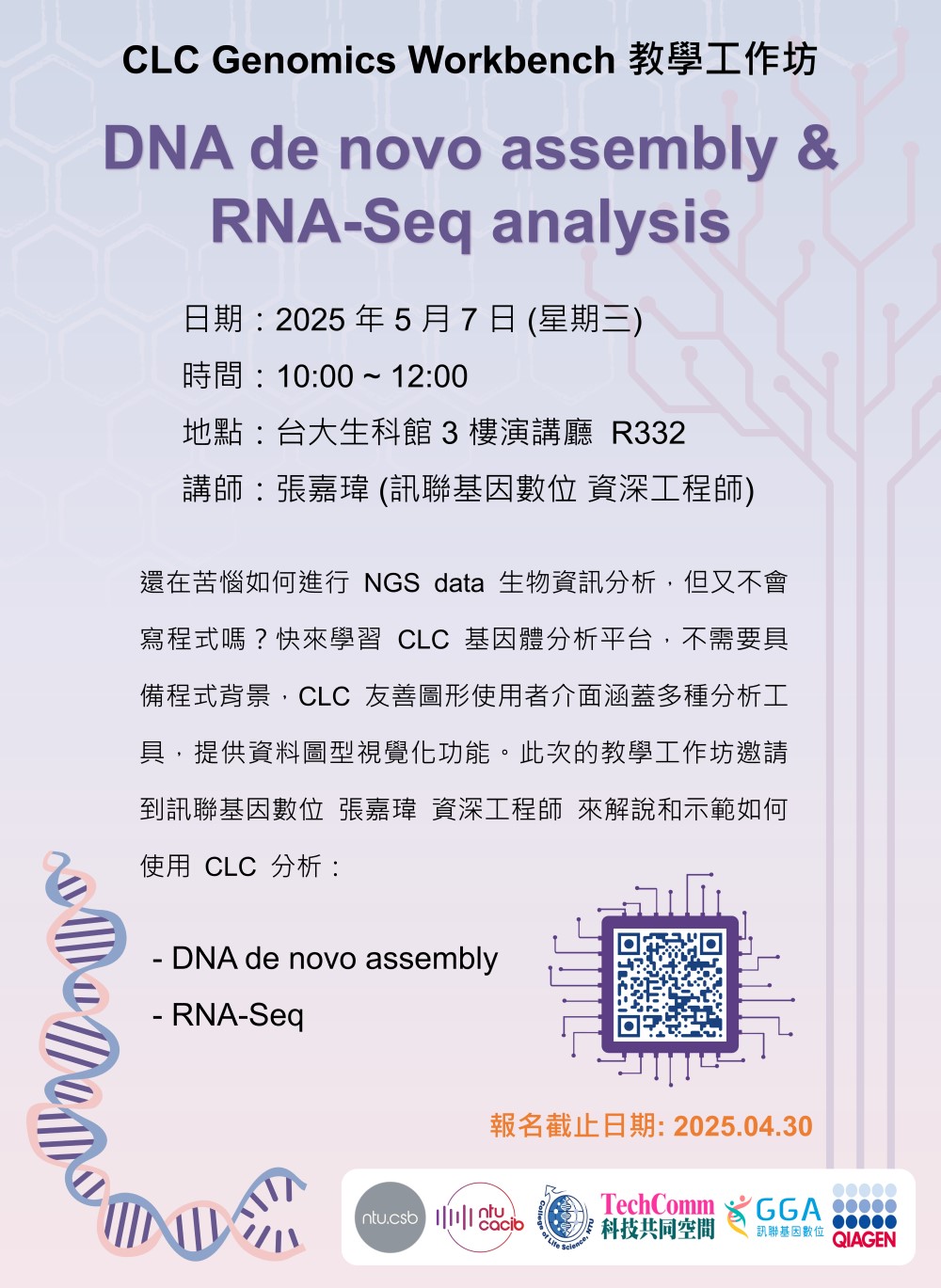 CLC Genomics Workbench 教學工作坊

DNA de novo assembly & RNA-Seq analysis

日期：2025 年 5 月 7 日 (星期三)
時間：10:00 ~ 12:00
地點：台大生科館 3 樓演講廳 R332
講師：張嘉瑋 (訊聯基因數位 資深工程師)

還在苦惱如何進行 NGS data 生物資訊分析，但又不會寫程式嗎？快來學習 CLC 基因體分析平台，不需要具備程式背景，CLC 友善圖形使用者介面涵蓋多種分析工具，提供資料圖型視覺化功能。此次的教學工作坊邀請到訊聯基因數位 張嘉瑋 資深工程師 來解說和示範如何使用 CLC 分析：

- DNA de novo assembly
- RNA-Seq

報名截止日期: 2025.04.30

ntu.csb
ntu cacib
College of Life Science, NTU
TechComm 科技共同空間
GGA 訊聯基因數位
QIAGEN